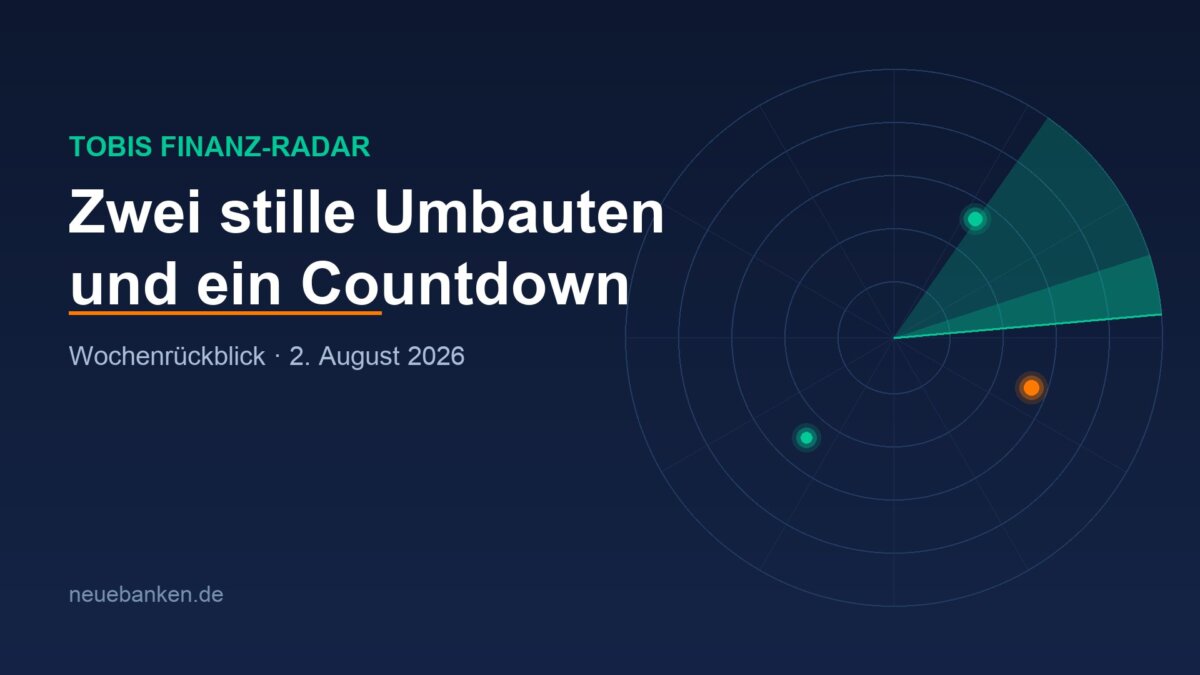 TOBIS FINANZ-RADAR

Zwei stille Umbauten und ein Countdown

Wochenrückblick · 2. August 2026

neuebanken.de